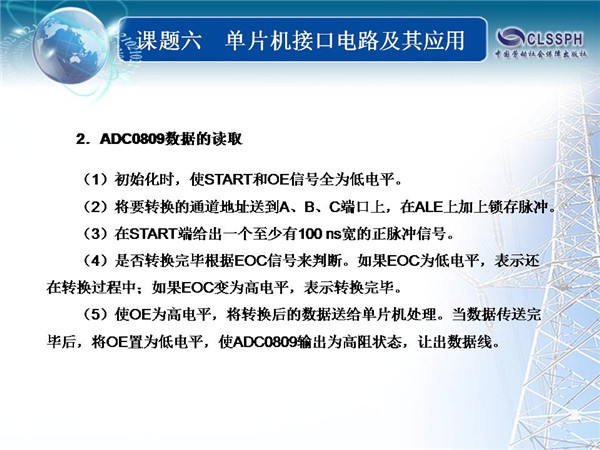 课题六　单片机接口电路及其应用

CLSSPH
中国劳动社会保障出版社

2．ADC0809数据的读取

（1）初始化时，使START和OE信号全为低电平。

（2）将要转换的通道地址送到A、B、C端口上，在ALE上加上锁存脉冲。

（3）在START端给出一个至少有100 ns宽的正脉冲信号。

（4）是否转换完毕根据EOC信号来判断。如果EOC为低电平，表示还在转换过程中；如果EOC变为高电平，表示转换完毕。

（5）使OE为高电平，将转换后的数据送给单片机处理。当数据传送完毕后，将OE置为低电平，使ADC0809输出为高阻状态，让出数据线。